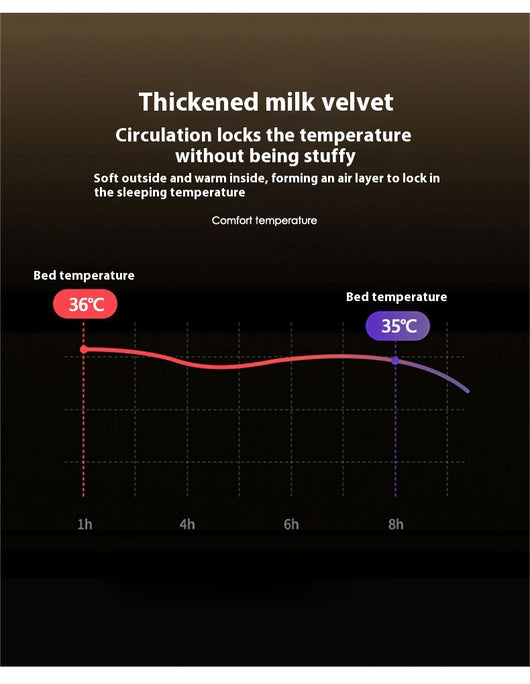 Thickened milk velvet

Circulation locks the temperature without being stuffy

Soft outside and warm inside, forming an air layer to lock in the sleeping temperature

Comfort temperature

Bed temperature

36℃

Bed temperature

35℃

1h

4h

6h

8h